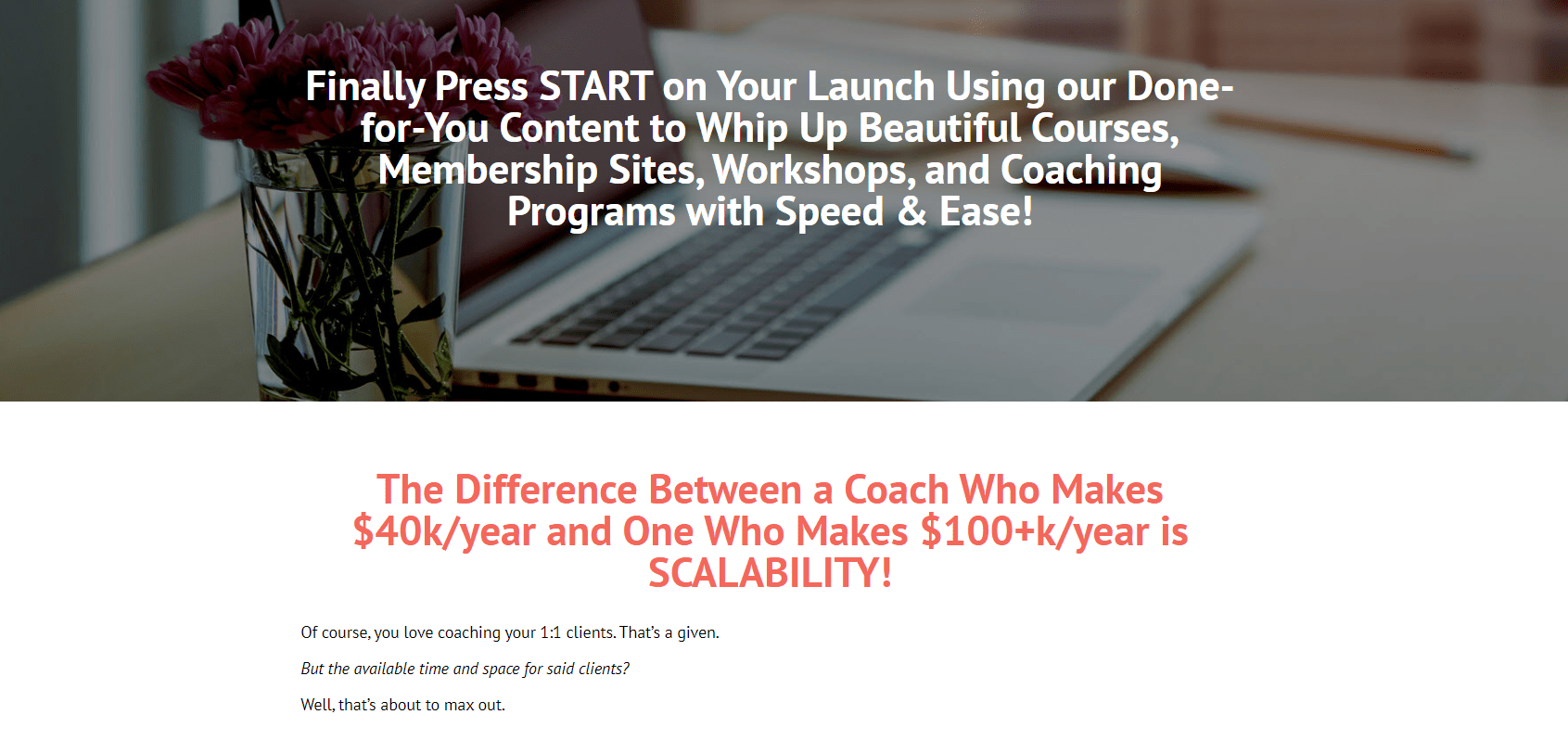 Finally Press START on Your Launch Using our Done-for-You Content to Whip Up Beautiful Courses, Membership Sites, Workshops, and Coaching Programs with Speed & Ease!

The Difference Between a Coach Who Makes \$40k/year and One Who Makes \$100+k/year is SCALABILITY!

Of course, you love coaching your 1:1 clients. That's a given.

But the available time and space for said clients?

Well, that's about to max out.